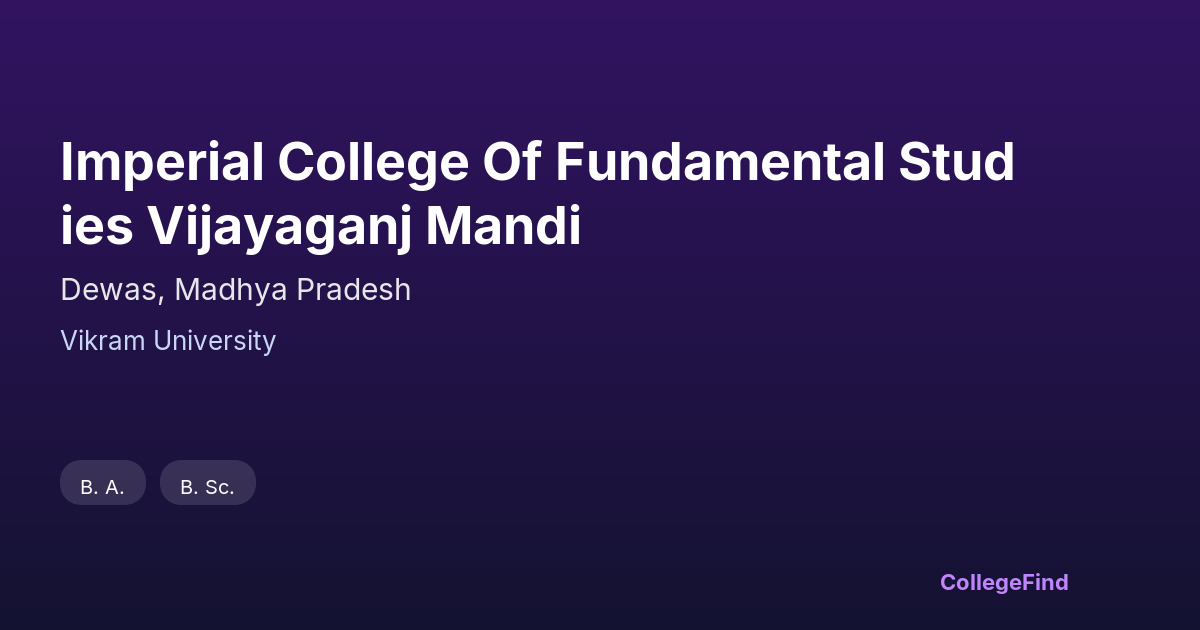 Imperial College Of Fundamental Studies Vijayaganj Mandi

Dewas, Madhya Pradesh

Vikram University

B. A.

B. Sc.

CollegeFind